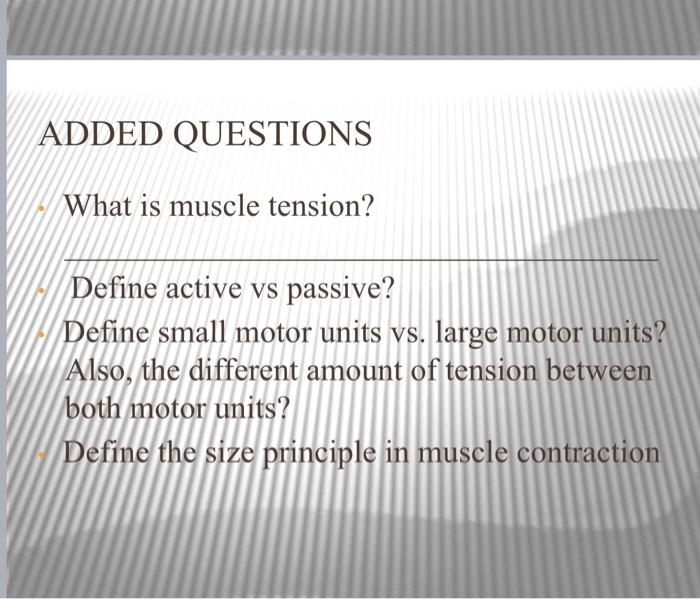 ADDED QUESTIONS

• What is muscle tension?

• Define active vs passive?
• Define small motor units vs. large motor units? Also, the different amount of tension between both motor units?
• Define the size principle in muscle contraction